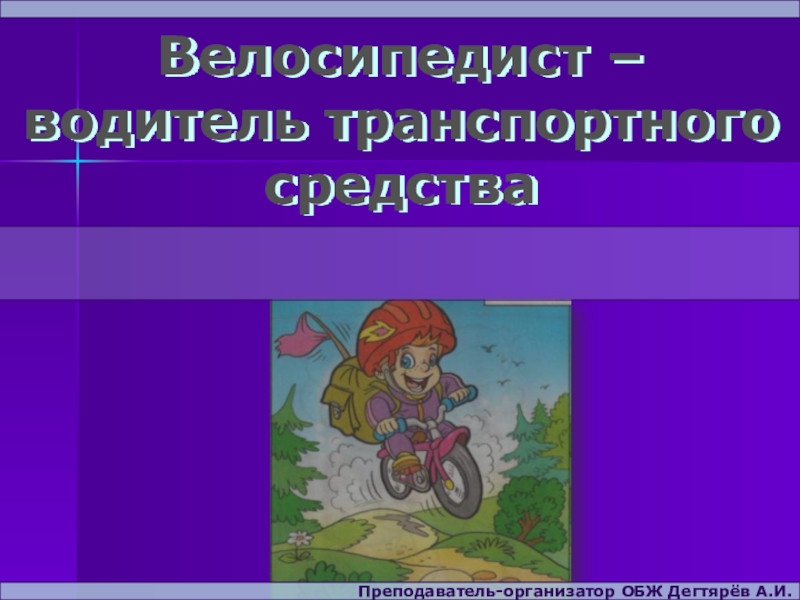 Велосипедист – водитель транспортного средства

Преподаватель-организатор ОБЖ Дегтярёв А.И.